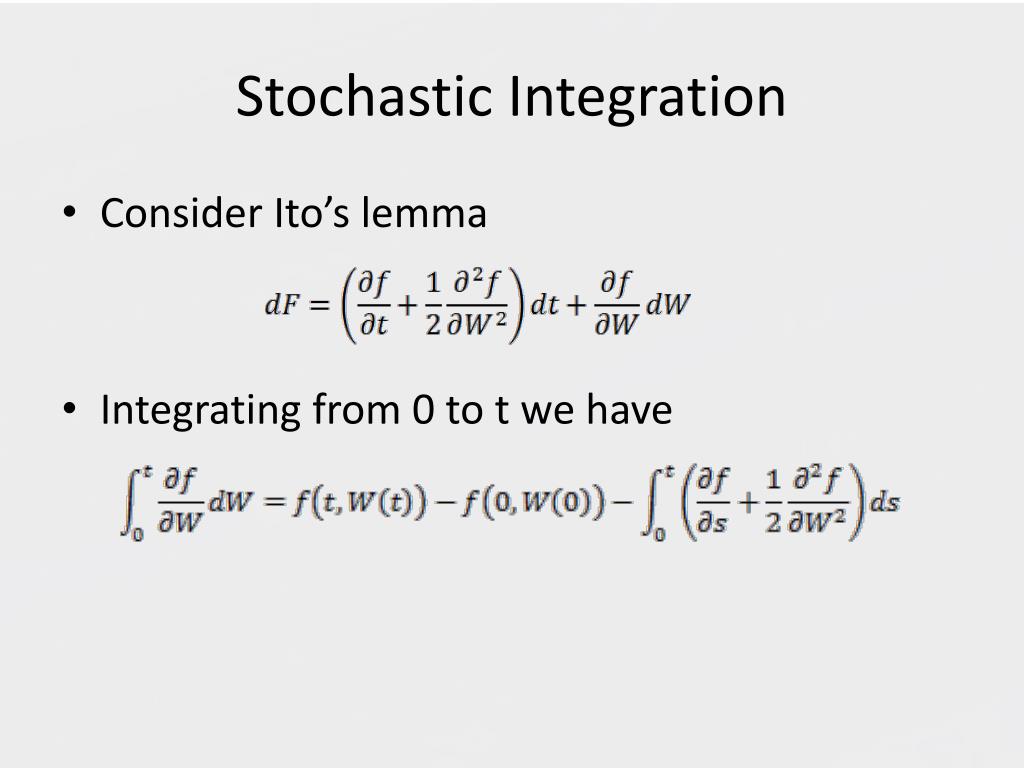 Stochastic Integration

• Consider Ito's lemma

$dF = \left(\frac{\partial f}{\partial t} + \frac{1}{2}\frac{\partial^2 f}{\partial W^2}\right)dt + \frac{\partial f}{\partial W}dW$

• Integrating from 0 to t we have

$\int_0^t \frac{\partial f}{\partial W}dW = f(t, W(t)) - f(0, W(0)) - \int_0^t \left(\frac{\partial f}{\partial s} + \frac{1}{2}\frac{\partial^2 f}{\partial W^2}\right)ds$